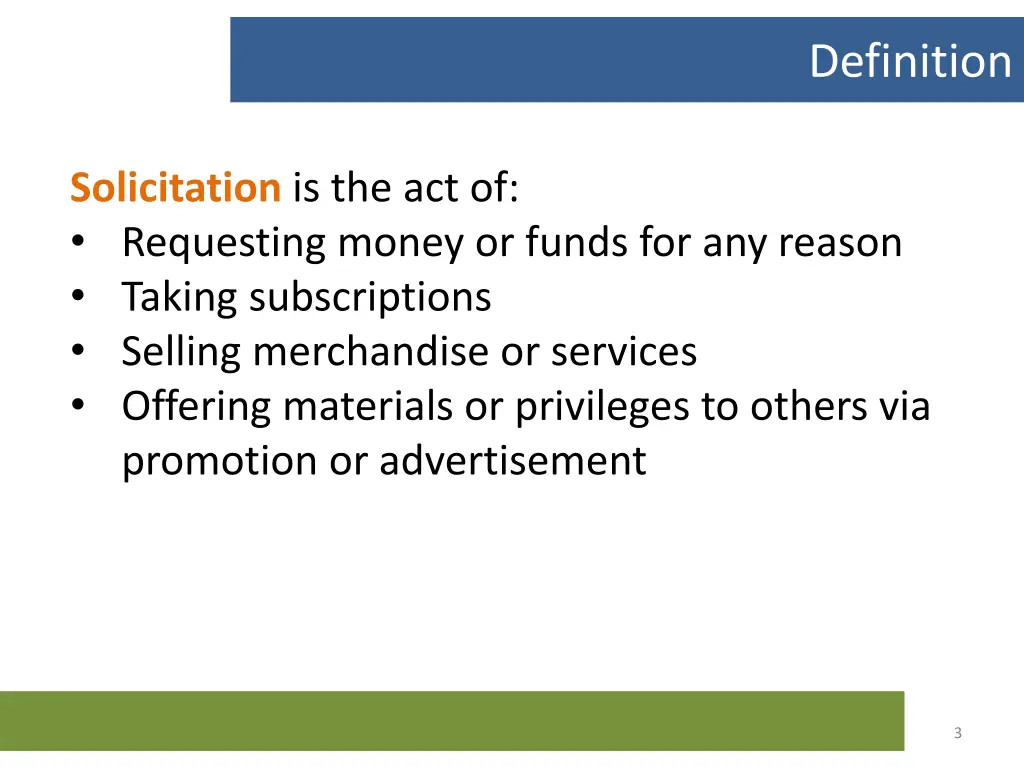 Definition

Solicitation is the act of:
• Requesting money or funds for any reason
• Taking subscriptions
• Selling merchandise or services
• Offering materials or privileges to others via promotion or advertisement

3